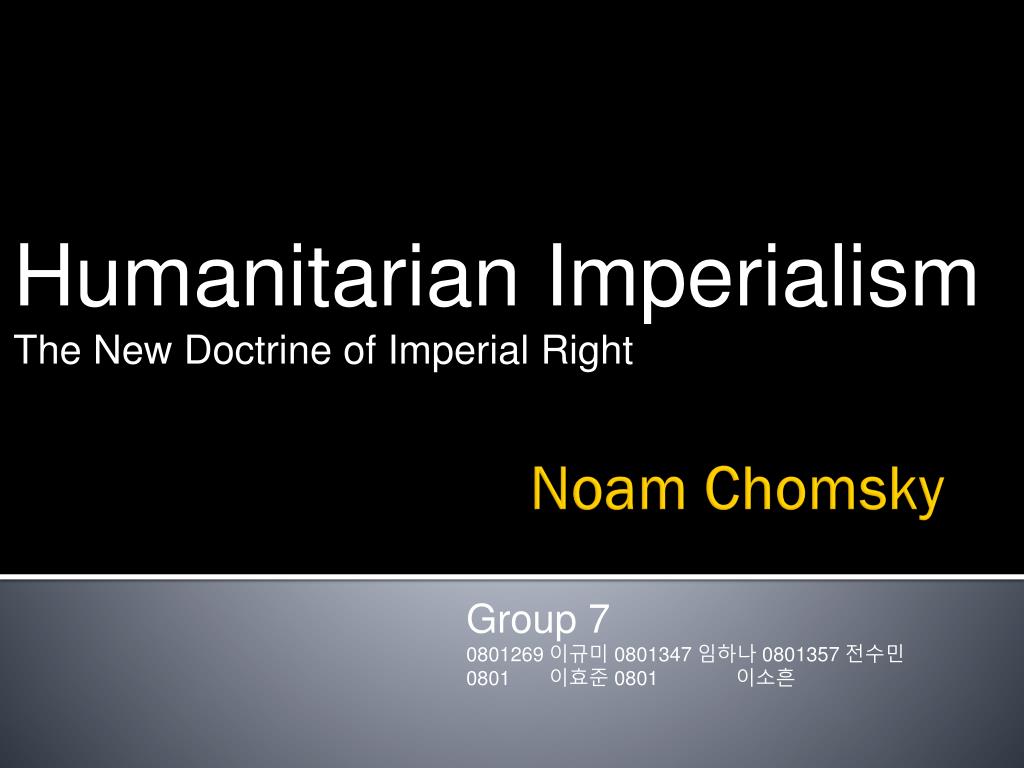 Humanitarian Imperialism
The New Doctrine of Imperial Right

Noam Chomsky

Group 7
0801269 이규미 0801347 임하나 0801357 전수민
0801 이효준 0801 이소흔